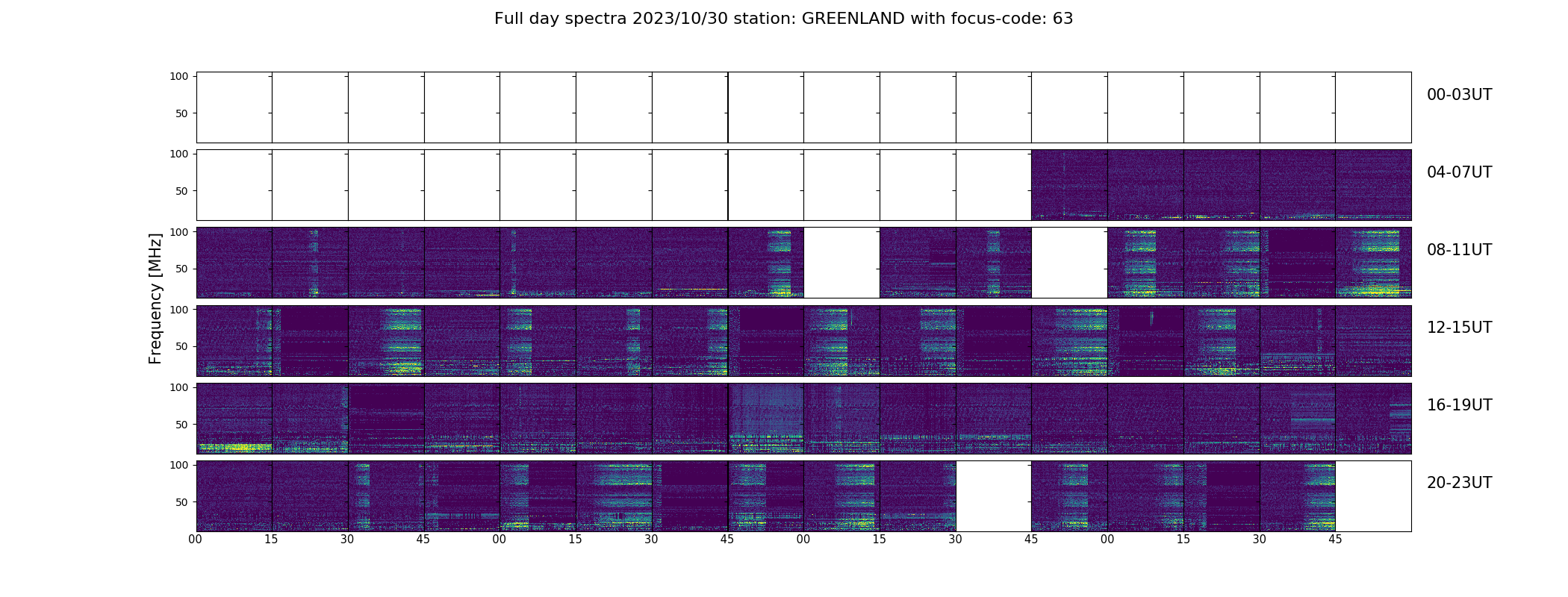 Full day spectra 2023/10/30 station: GREENLAND with focus-code: 63

Frequency [MHz]

100
50
00-03UT

100
50
04-07UT

100
50
08-11UT

100
50
12-15UT

100
50
16-19UT

100
50
20-23UT

00 15 30 45 00 15 30 45 00 15 30 45 00 15 30 45